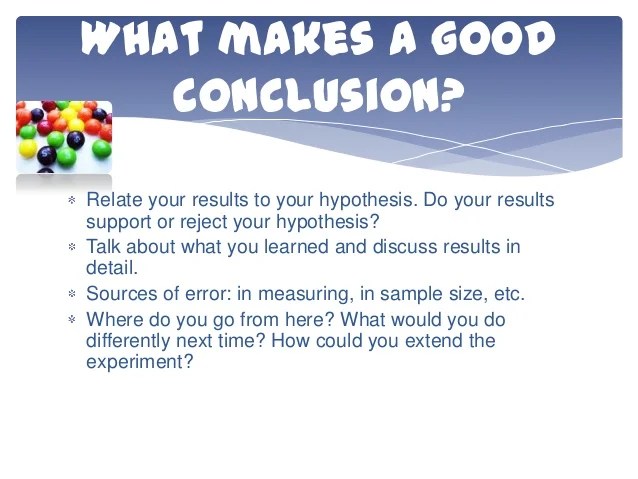 WHAT MAKES A GOOD CONCLUSION?

* Relate your results to your hypothesis. Do your results support or reject your hypothesis?
* Talk about what you learned and discuss results in detail.
* Sources of error: in measuring, in sample size, etc.
* Where do you go from here? What would you do differently next time? How could you extend the experiment?